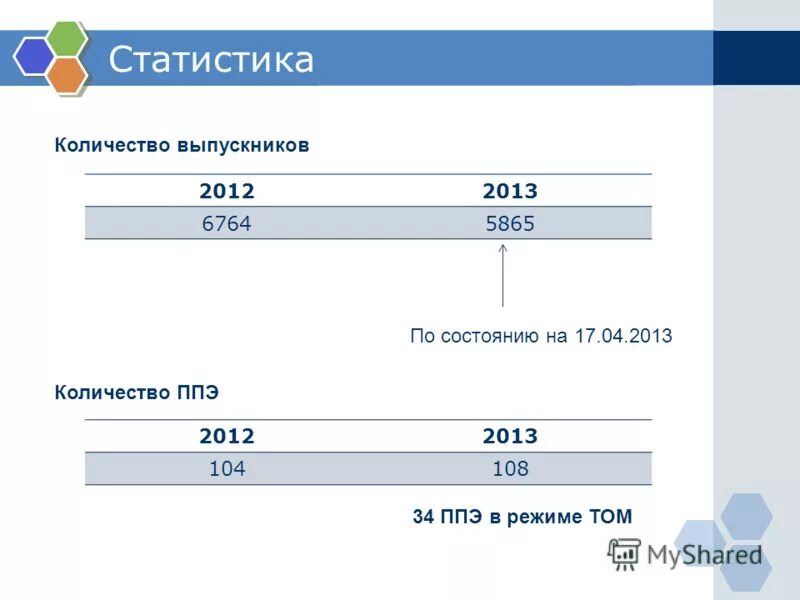 Статистика

Количество выпускников

| 2012 | 2013 |
|---|---|
| 6764 | 5865 |

По состоянию на 17.04.2013

Количество ППЭ

| 2012 | 2013 |
|---|---|
| 104 | 108 |

34 ППЭ в режиме ТОМ

MyShared